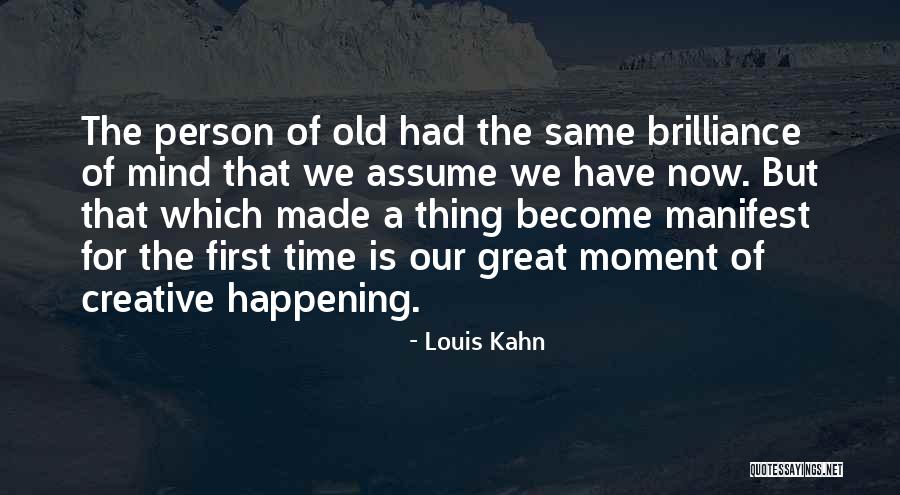 The person of old had the same brilliance of mind that we assume we have now. But that which made a thing become manifest for the first time is our great moment of creative happening.

- Louis Kahn

QUOTESSAYINGS.NET